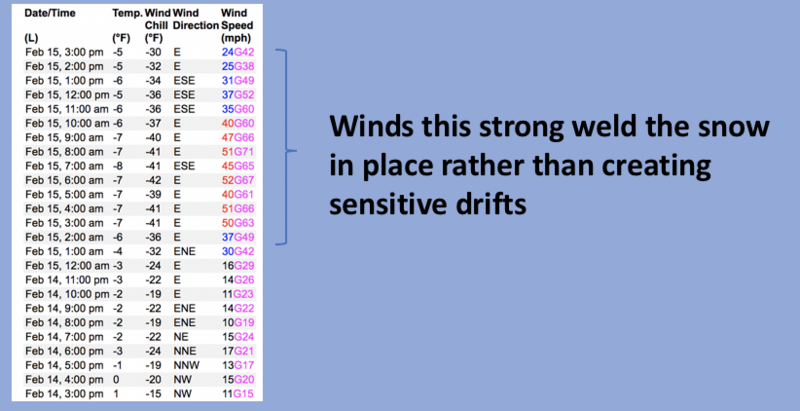 | Date/Time (L) | Temp. (°F) | Wind Chill (°F) | Wind Direction | Wind Speed (mph) |
|---|---|---|---|---|
| Feb 15, 3:00 pm | -5 | -30 | E | 24G42 |
| Feb 15, 2:00 pm | -5 | -32 | E | 25G38 |
| Feb 15, 1:00 pm | -6 | -34 | ESE | 31G49 |
| Feb 15, 12:00 pm | -5 | -36 | ESE | 37G52 |
| Feb 15, 11:00 am | -6 | -36 | ESE | 35G60 |
| Feb 15, 10:00 am | -6 | -37 | E | 40G60 |
| Feb 15, 9:00 am | -7 | -40 | E | 47G66 |
| Feb 15, 8:00 am | -7 | -41 | E | 51G71 |
| Feb 15, 7:00 am | -8 | -41 | ESE | 45G65 |
| Feb 15, 6:00 am | -7 | -42 | E | 52G67 |
| Feb 15, 5:00 am | -7 | -39 | E | 40G61 |
| Feb 15, 4:00 am | -7 | -41 | E | 51G66 |
| Feb 15, 3:00 am | -7 | -41 | E | 50G63 |
| Feb 15, 2:00 am | -6 | -36 | E | 37G49 |
| Feb 15, 1:00 am | -4 | -32 | ENE | 30G42 |
| Feb 15, 12:00 am | -3 | -24 | E | 16G29 |
| Feb 14, 11:00 pm | -3 | -22 | E | 14G26 |
| Feb 14, 10:00 pm | -2 | -19 | E | 11G23 |
| Feb 14, 9:00 pm | -2 | -22 | ENE | 14G22 |
| Feb 14, 8:00 pm | -2 | -19 | ENE | 10G19 |
| Feb 14, 7:00 pm | -2 | -22 | NE | 15G24 |
| Feb 14, 6:00 pm | -3 | -24 | NNE | 17G21 |
| Feb 14, 5:00 pm | -1 | -19 | NNW | 13G17 |
| Feb 14, 4:00 pm | 0 | -20 | NW | 15G20 |
| Feb 14, 3:00 pm | 1 | -15 | NW | 11G15 |

Winds this strong weld the snow in place rather than creating sensitive drifts